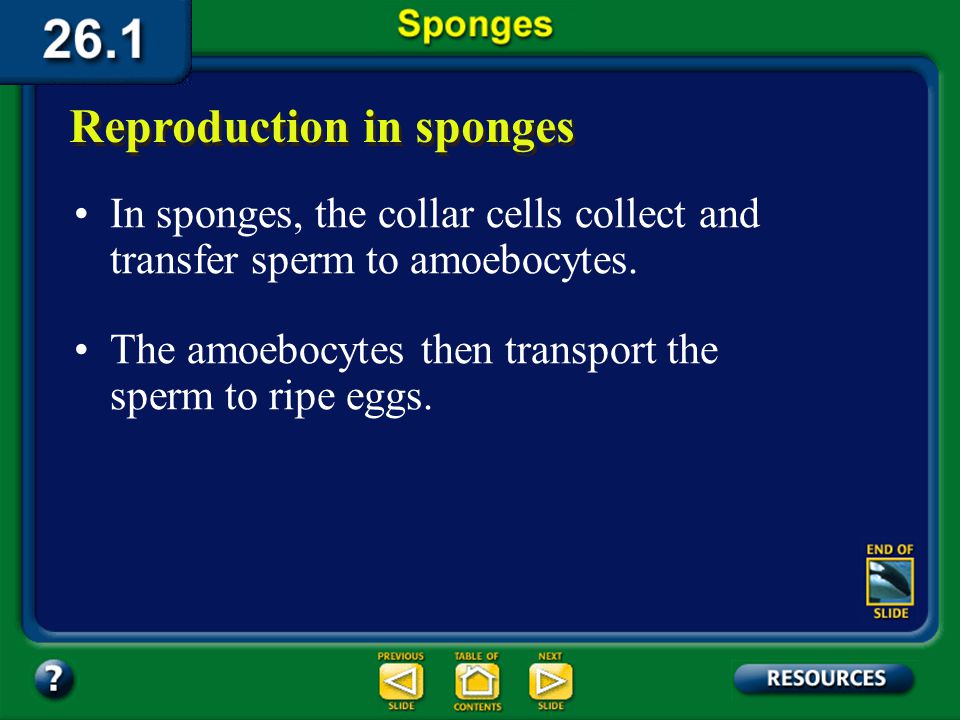 26.1

Sponges

Reproduction in sponges

• In sponges, the collar cells collect and transfer sperm to amoebocytes.

• The amoebocytes then transport the sperm to ripe eggs.

END OF SLIDE

?

PREVIOUS SLIDE

TABLE OF CONTENTS

NEXT SLIDE

RESOURCES